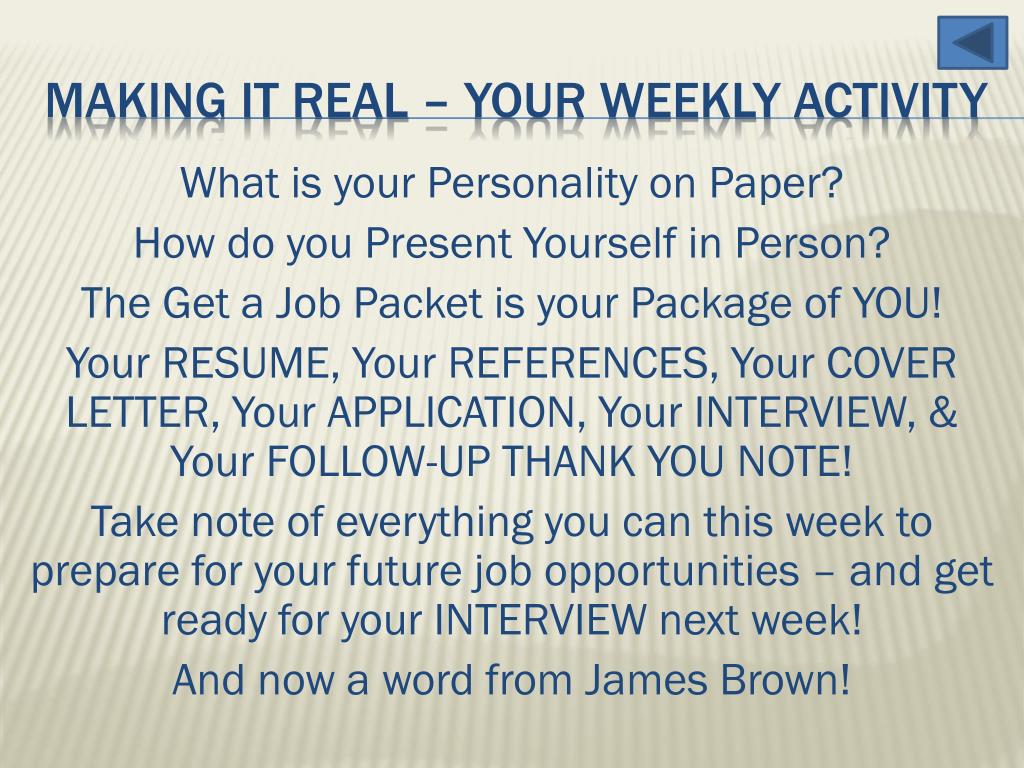 MAKING IT REAL – YOUR WEEKLY ACTIVITY

What is your Personality on Paper?

How do you Present Yourself in Person?

The Get a Job Packet is your Package of YOU!

Your RESUME, Your REFERENCES, Your COVER LETTER, Your APPLICATION, Your INTERVIEW, & Your FOLLOW-UP THANK YOU NOTE!

Take note of everything you can this week to prepare for your future job opportunities – and get ready for your INTERVIEW next week!

And now a word from James Brown!